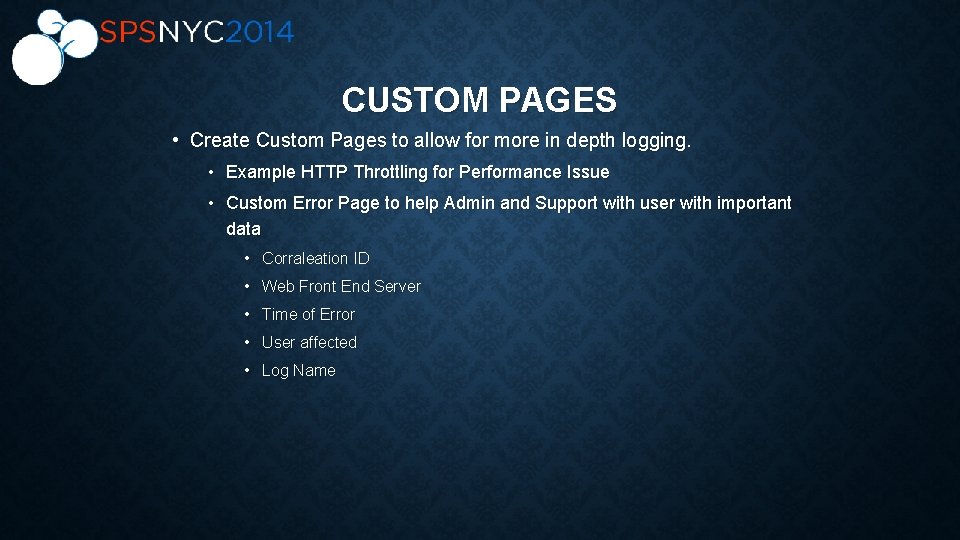 SPSNYC2014

CUSTOM PAGES

• Create Custom Pages to allow for more in depth logging.

• Example HTTP Throttling for Performance Issue

• Custom Error Page to help Admin and Support with user with important data

• Corraleation ID

• Web Front End Server

• Time of Error

• User affected

• Log Name